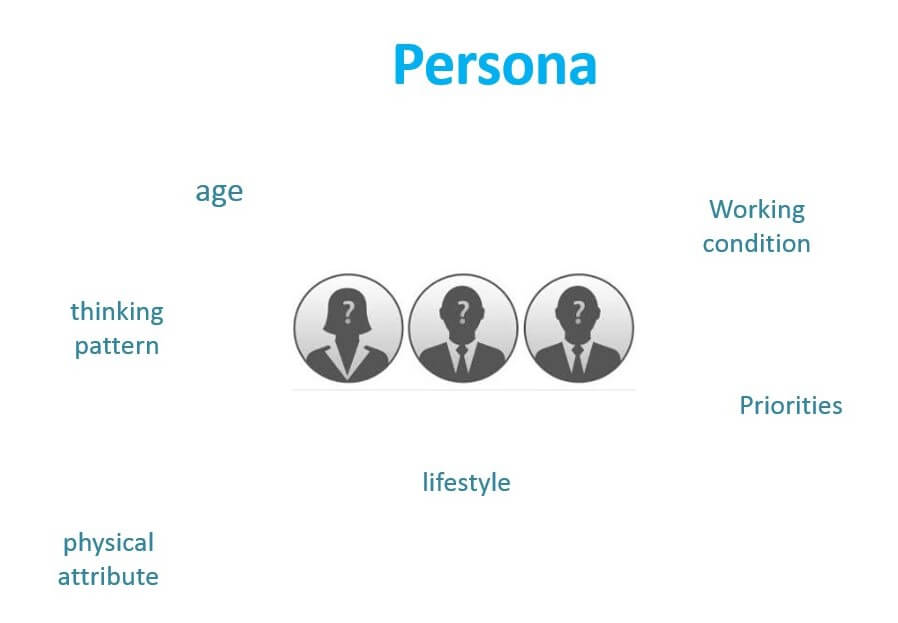 Persona

age

Working condition

thinking pattern

?

?

?

Priorities

lifestyle

physical attribute